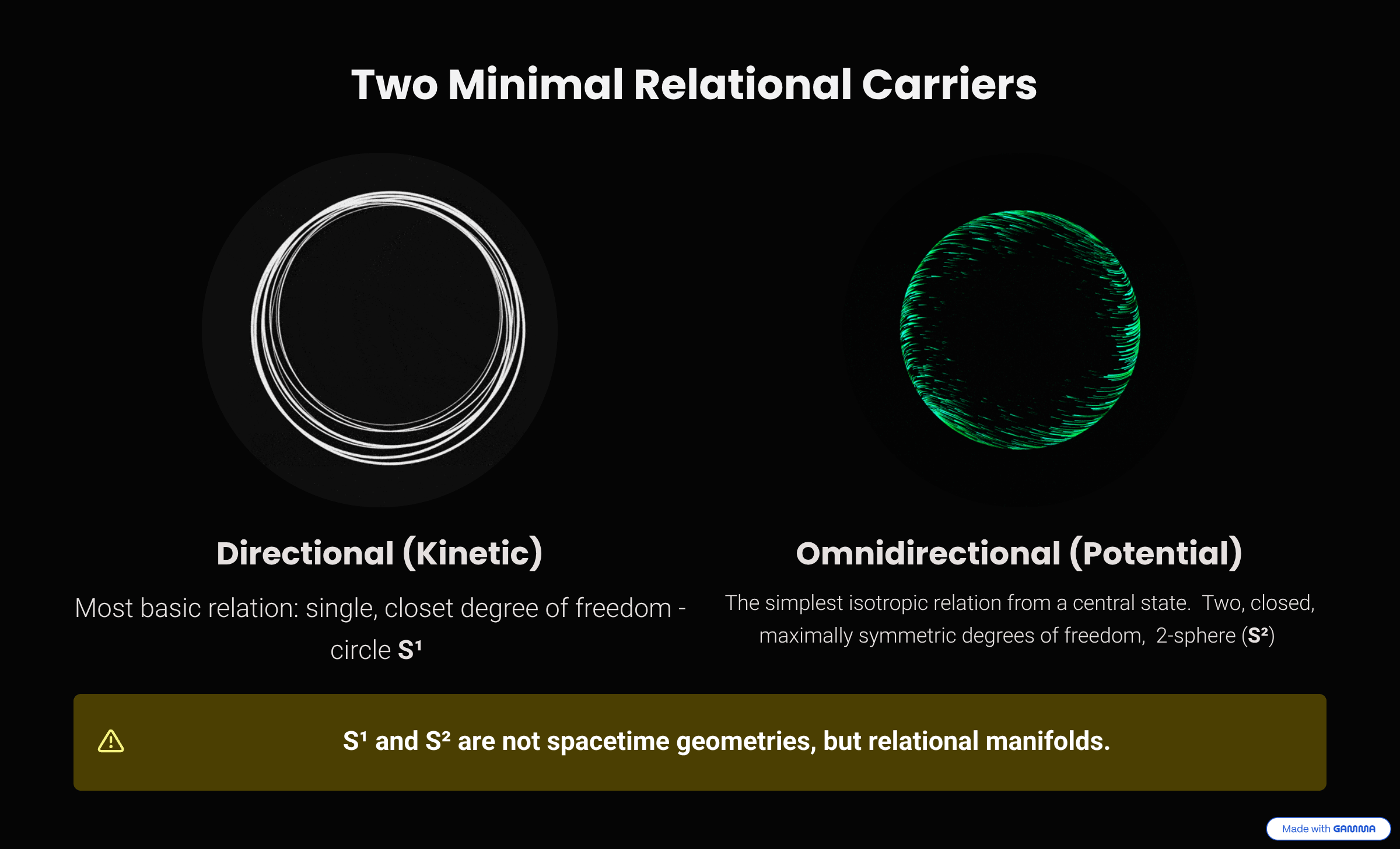 Two Minimal Relational Carriers

Directional (Kinetic)

Most basic relation: single, closet degree of freedom - circle $S^1$

Omnidirectional (Potential)

The simplest isotropic relation from a central state. Two, closed, maximally symmetric degrees of freedom, 2-sphere ($S^2$)

$S^1$ and $S^2$ are not spacetime geometries, but relational manifolds.

Made with GAMMA